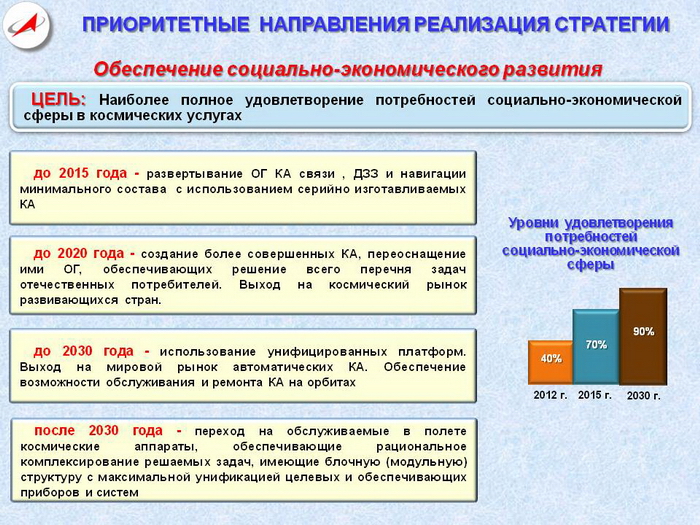 ПРИОРИТЕТНЫЕ НАПРАВЛЕНИЯ РЕАЛИЗАЦИЯ СТРАТЕГИИ

Обеспечение социально-экономического развития

ЦЕЛЬ: Наиболее полное удовлетворение потребностей социально-экономической сферы в космических услугах

до 2015 года - развертывание ОГ КА связи , ДЗЗ и навигации минимального состава с использованием серийно изготавливаемых КА

до 2020 года - создание более совершенных КА, переоснащение ими ОГ, обеспечивающих решение всего перечня задач отечественных потребителей. Выход на космический рынок развивающихся стран.

до 2030 года - использование унифицированных платформ. Выход на мировой рынок автоматических КА. Обеспечение возможности обслуживания и ремонта КА на орбитах

после 2030 года - переход на обслуживаемые в полете космические аппараты, обеспечивающие рациональное комплексирование решаемых задач, имеющие блочную (модульную) структуру с максимальной унификацией целевых и обеспечивающих приборов и систем

Уровни удовлетворения потребностей социально-экономической сферы

40%
70%
90%
2012 г.
2015 г.
2030 г.